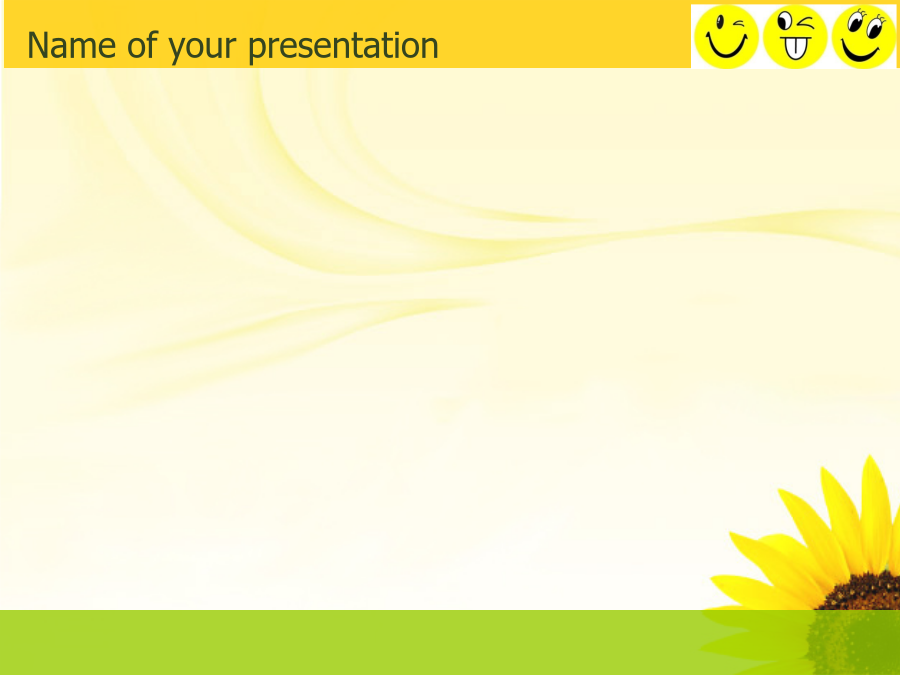 Name of your presentation